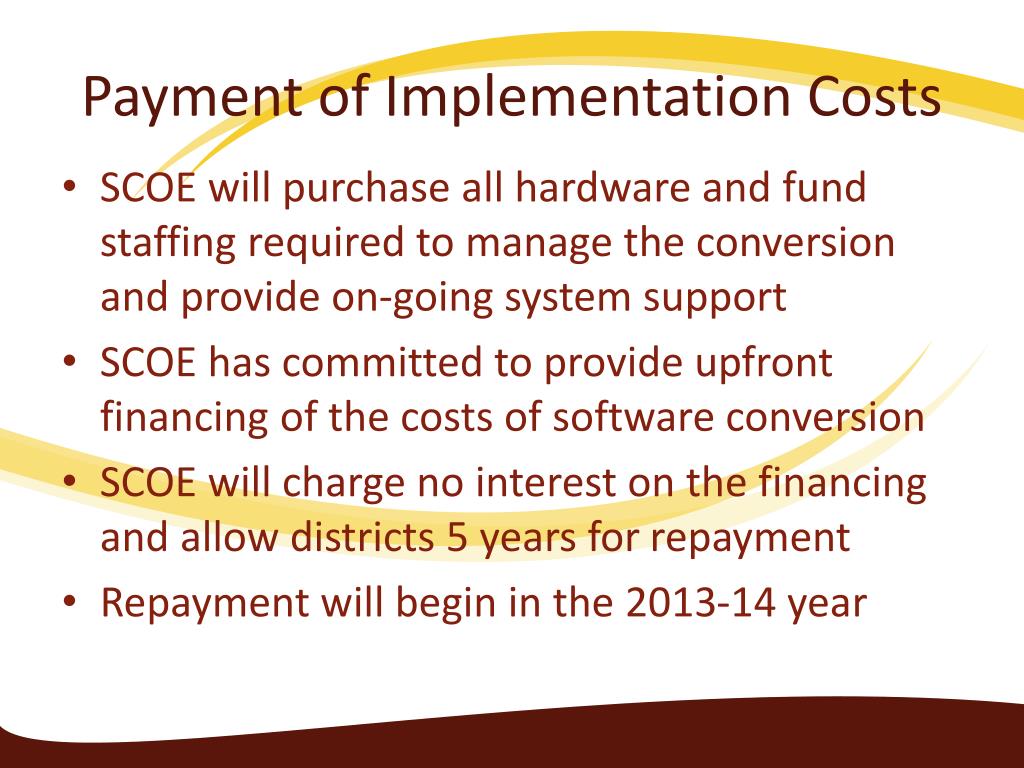 Payment of Implementation Costs

• SCOE will purchase all hardware and fund staffing required to manage the conversion and provide on-going system support
• SCOE has committed to provide upfront financing of the costs of software conversion
• SCOE will charge no interest on the financing and allow districts 5 years for repayment
• Repayment will begin in the 2013-14 year